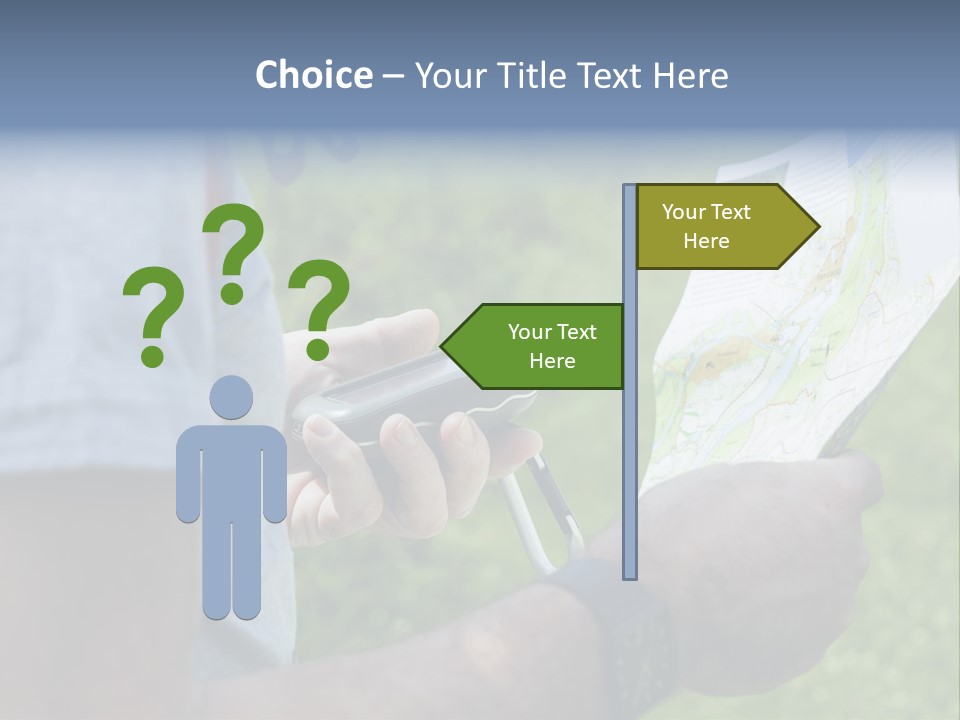 Choice – Your Title Text Here

? ? ?

Your Text Here

Your Text Here